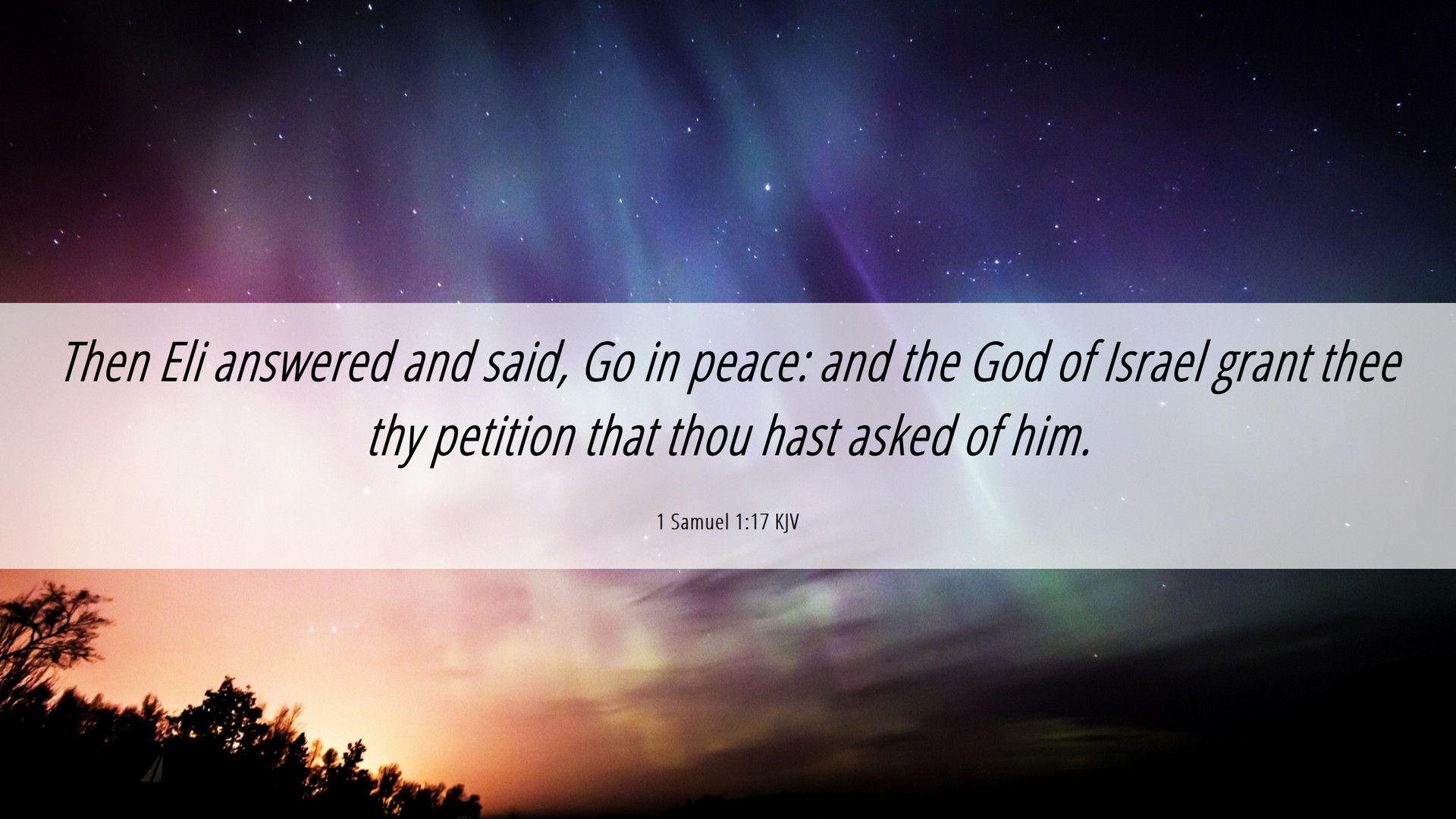 Then Eli answered and said, Go in peace: and the God of Israel grant thee thy petition that thou hast asked of him.

1 Samuel 1:17 KJV